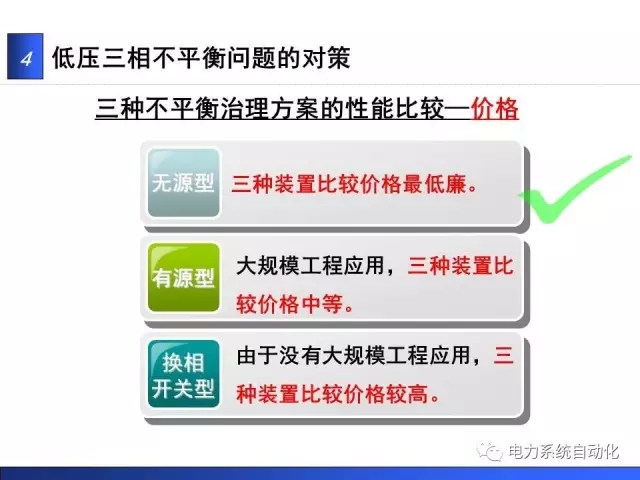 4 低压三相不平衡问题的对策

三种不平衡治理方案的性能比较—价格

无源型
三种装置比较价格最低廉。

有源型
大规模工程应用，三种装置比较价格中等。

换相开关型
由于没有大规模工程应用，三种装置比较价格较高。

电力系统自动化